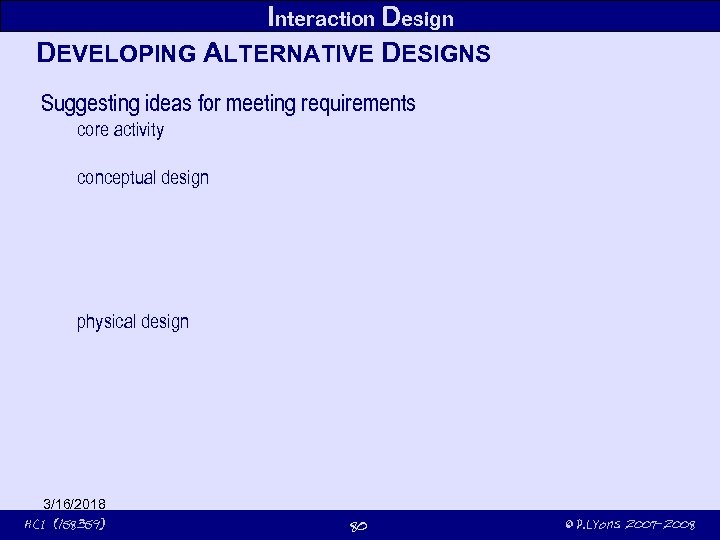 Interaction Design

DEVELOPING ALTERNATIVE DESIGNS

Suggesting ideas for meeting requirements

core activity

conceptual design

physical design

3/16/2018

HCI (158359)

80

© P.Lyons 2007-2008